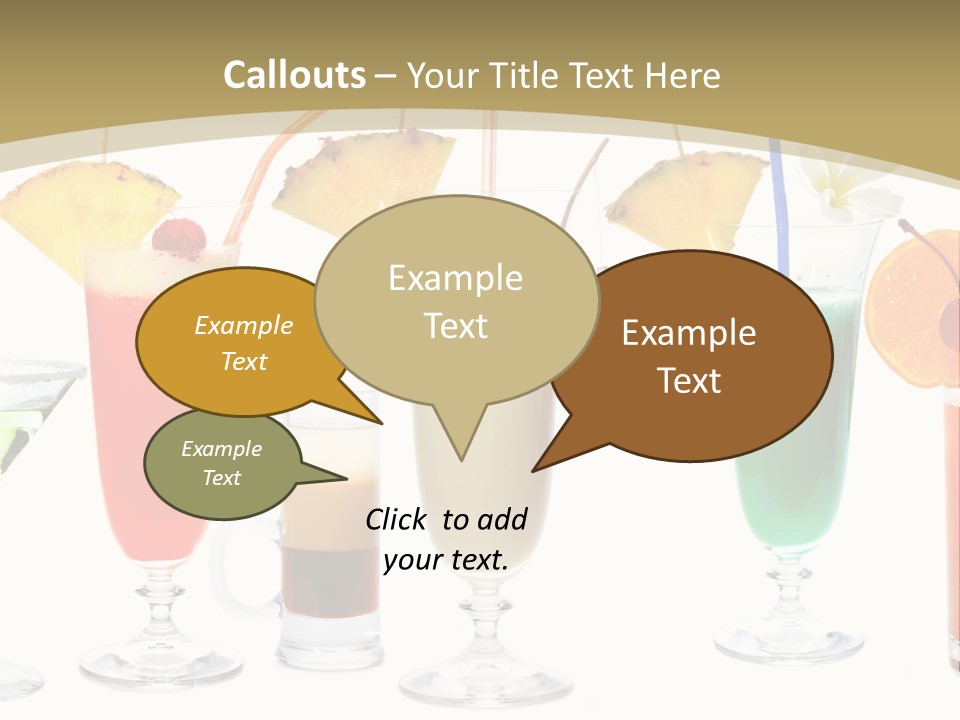 Callouts – Your Title Text Here

Example Text

Example Text

Example Text

Example Text

Click to add your text.